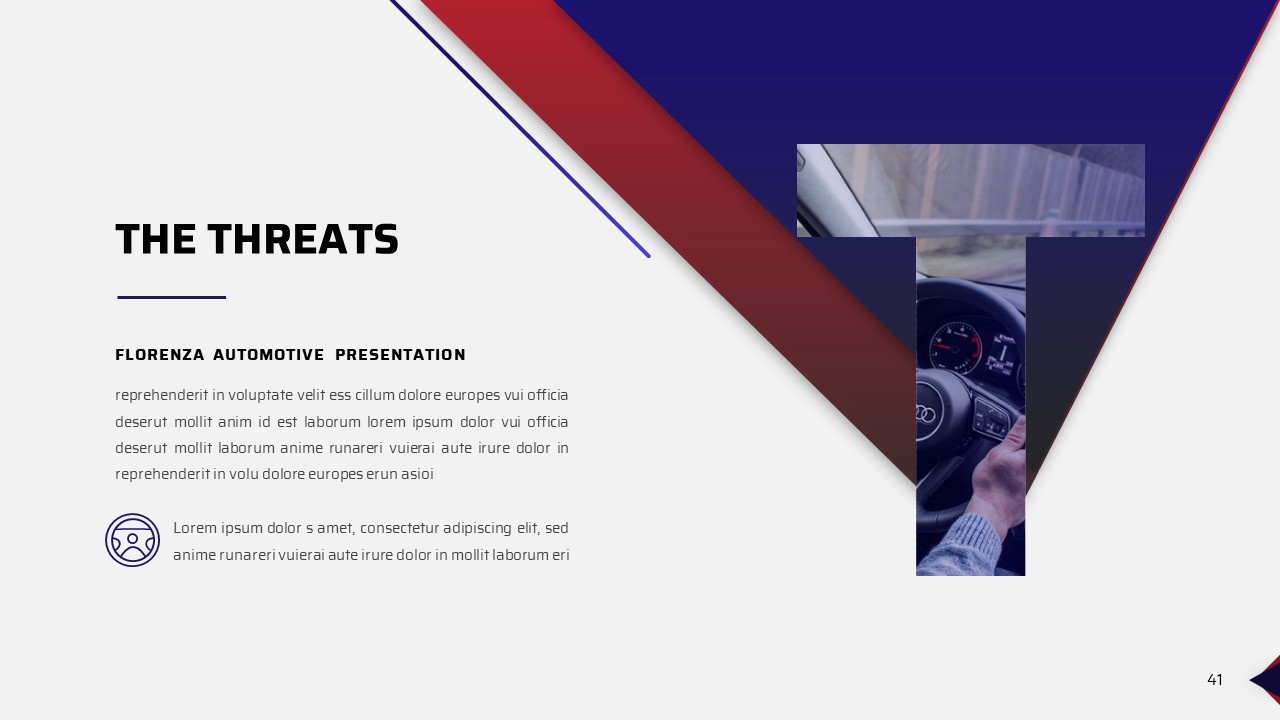 THE THREATS

FLORENZA AUTOMOTIVE PRESENTATION

reprehenderit in voluptate velit ess cillum dolore europes vui officia deserut mollit anim id est laborum lorem ipsum dolor vui officia deserut mollit laborum anime runareri vuierai aute irure dolor in reprehenderit in volu dolore europes erun asioi

Lorem ipsum dolor s amet, consectetur adipiscing elit, sed anime runareri vuierai aute irure dolor in mollit laborum eri

41